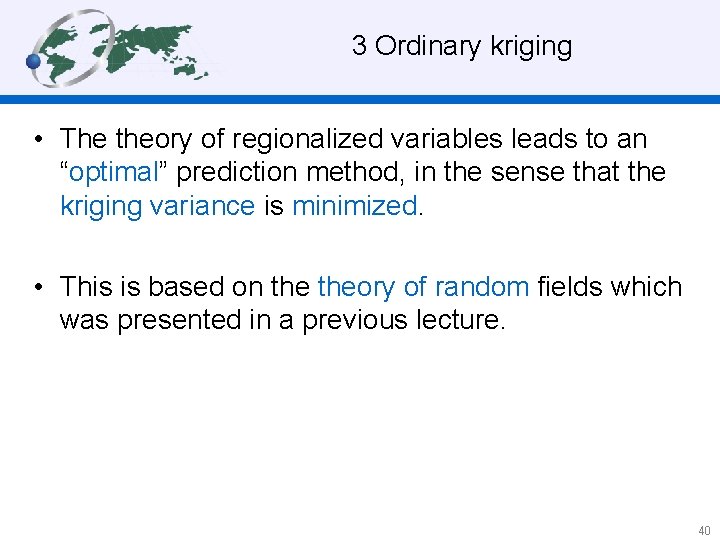 3 Ordinary kriging

• The theory of regionalized variables leads to an “optimal” prediction method, in the sense that the kriging variance is minimized.

• This is based on the theory of random fields which was presented in a previous lecture.

40